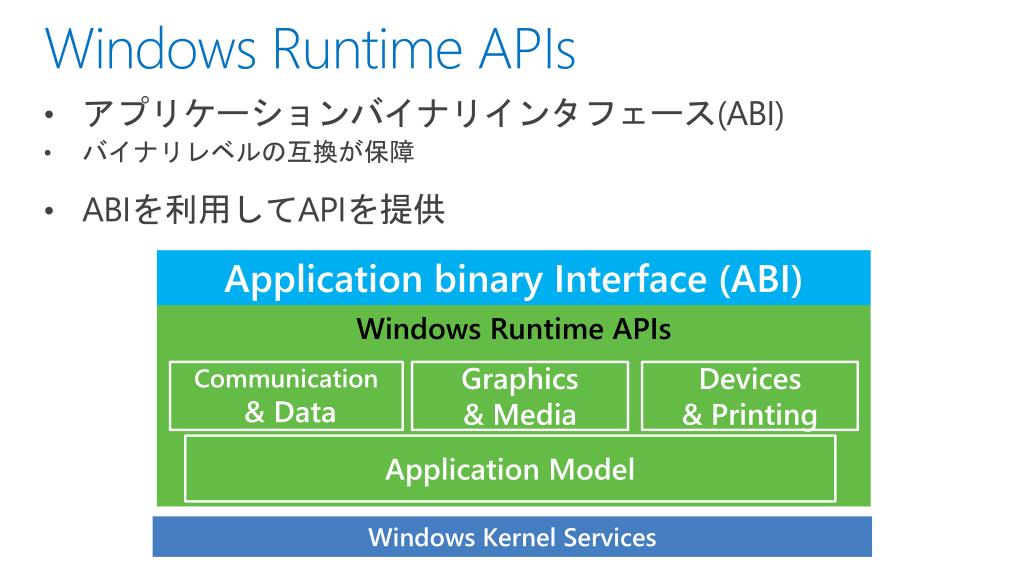 Windows Runtime APIs

• アプリケーションバイナリインタフェース(ABI)
• バイナリレベルの互換が保障

• ABIを利用してAPIを提供

Application binary Interface (ABI)

Windows Runtime APIs

Communication & Data

Graphics & Media

Devices & Printing

Application Model

Windows Kernel Services